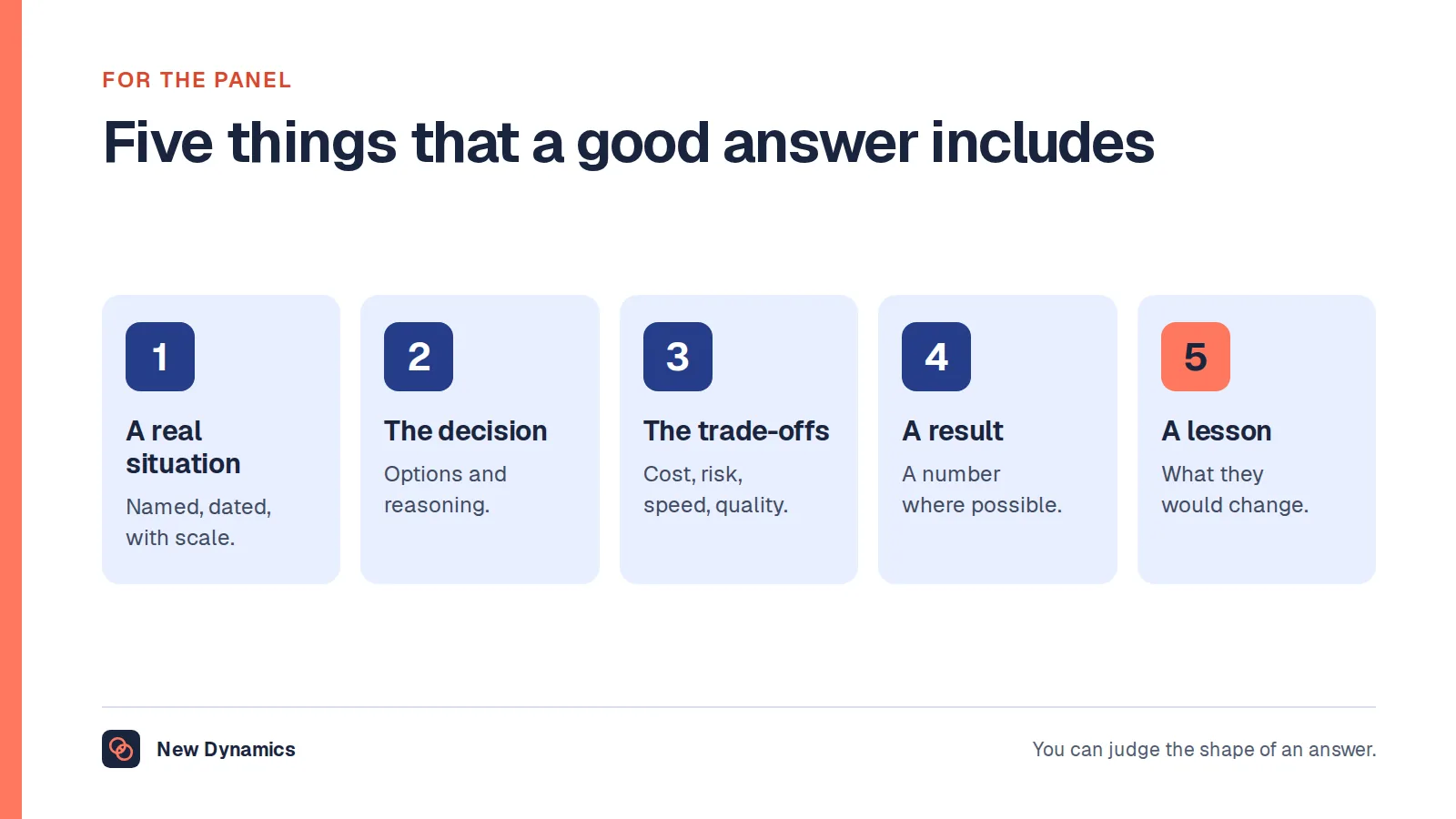 FOR THE PANEL

Five things that a good answer includes

1
A real situation
Named, dated, with scale.

2
The decision
Options and reasoning.

3
The trade-offs
Cost, risk, speed, quality.

4
A result
A number where possible.

5
A lesson
What they would change.

New Dynamics

You can judge the shape of an answer.